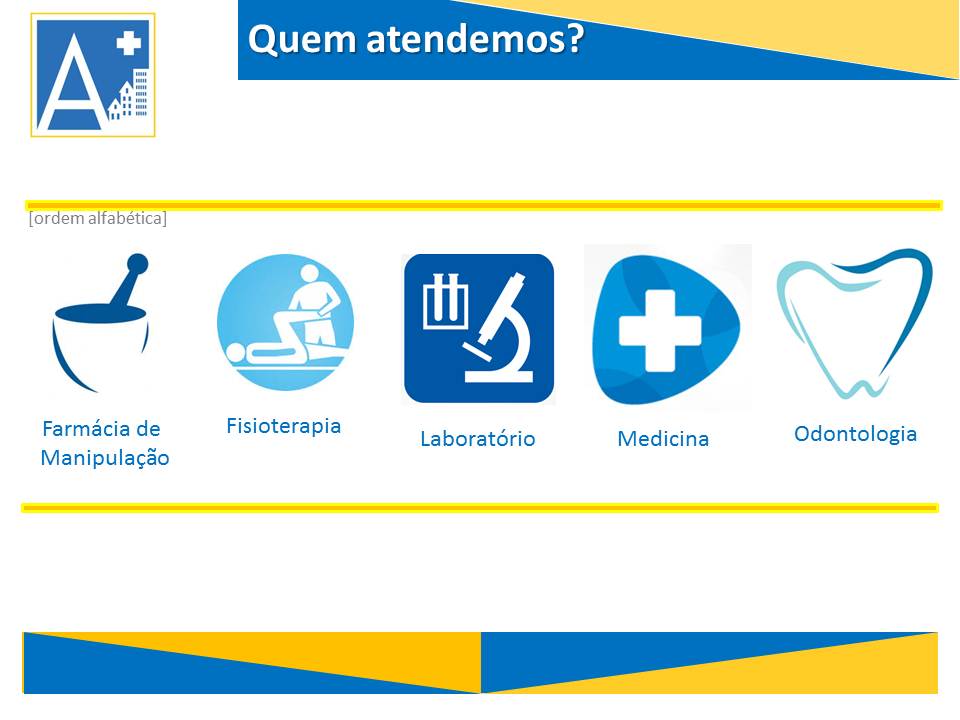 A

Quem atendemos?

[ordem alfabética]

Farmácia de Manipulação

Fisioterapia

Laboratório

Medicina

Odontologia